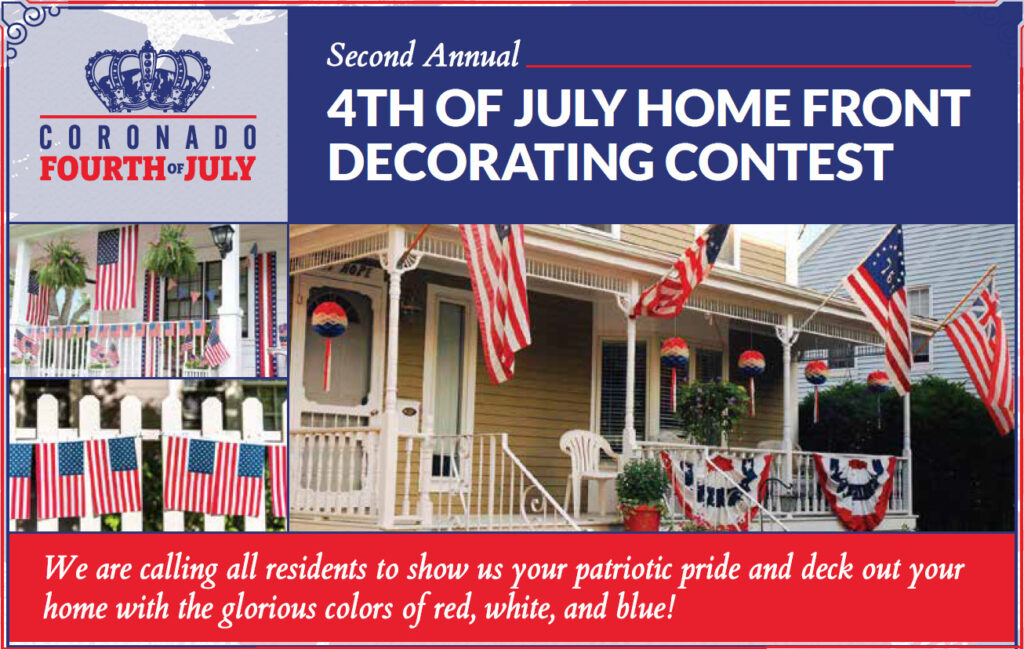 CORONADO
FOURTH OF JULY

Second Annual

4TH OF JULY HOME FRONT DECORATING CONTEST

76

We are calling all residents to show us your patriotic pride and deck out your home with the glorious colors of red, white, and blue!